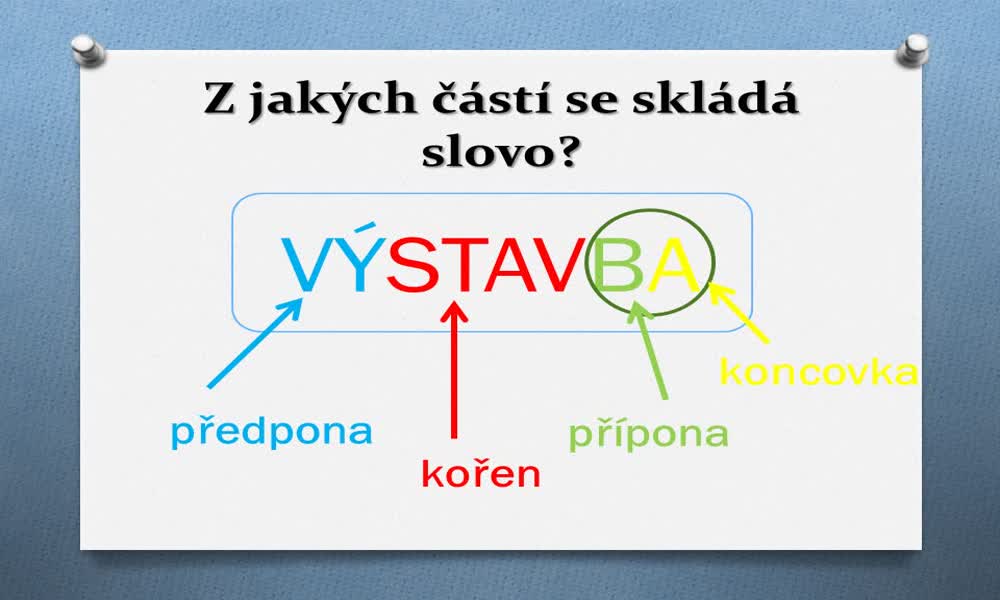 Z jakých částí se skládá slovo?

VÝSTAVBA

předpona

kořen

přípona

koncovka